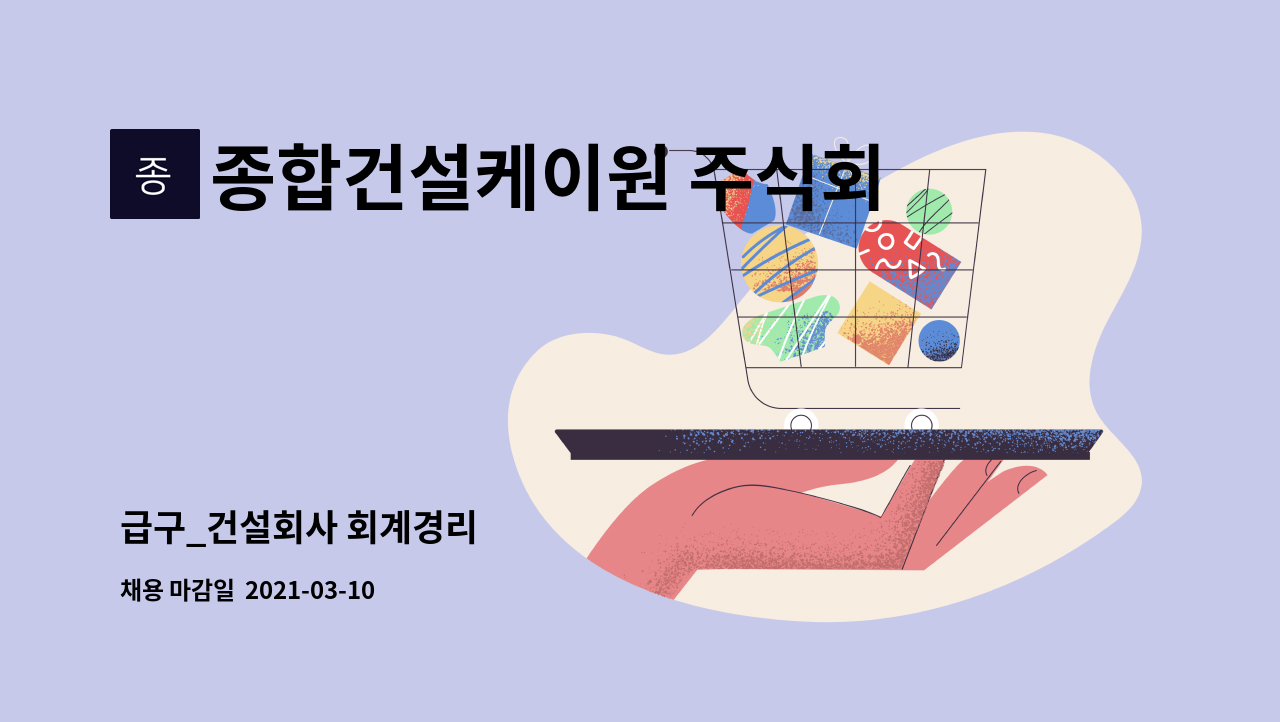 종

종합건설케이원 주식회

급구_건설회사 회계경리

채용 마감일 2021-03-10